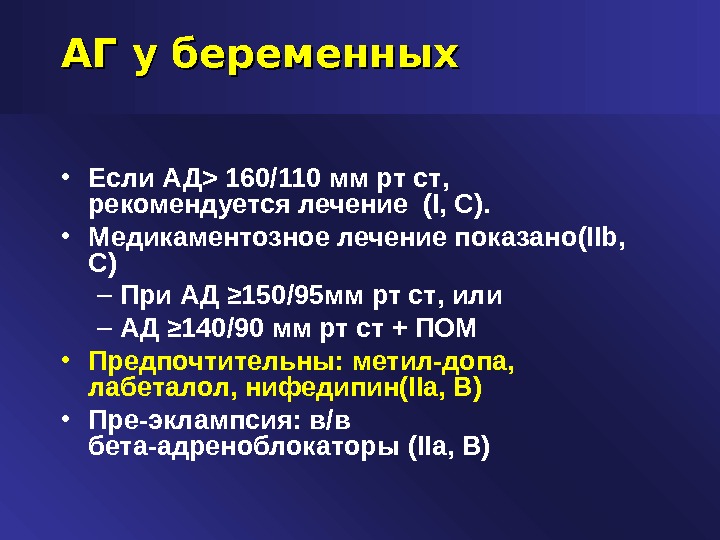 АГ у беременных

• Если АД> 160/110 мм рт ст, рекомендуется лечение  (I, C).
• Медикаментозное лечение показано(IIb, C)
– При АД ≥150/95мм рт ст, или
– АД ≥140/90 мм рт ст + ПОМ
• Предпочтительны: метил-допа, лабеталол, нифедипин(IIa, B)
• Пре-эклампсия: в/в бета-адреноблокаторы (IIa, B)